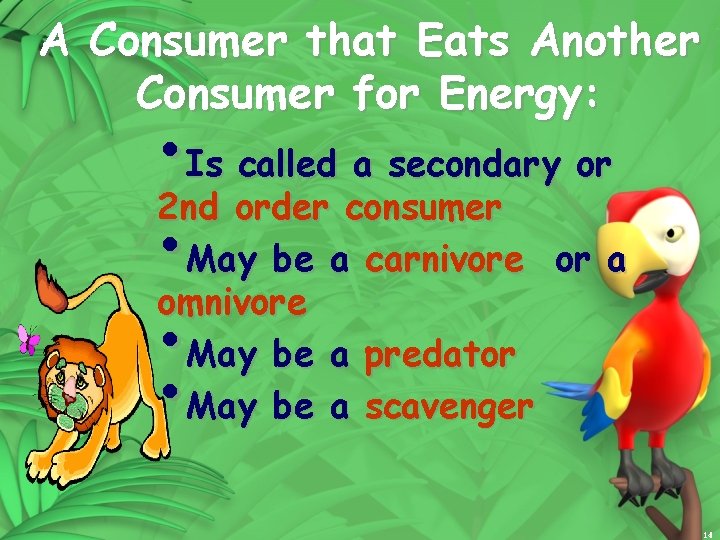 A Consumer that Eats Another Consumer for Energy:

• Is called a secondary or 2nd order consumer

• May be a carnivore or a omnivore

• May be a predator

• May be a scavenger

14